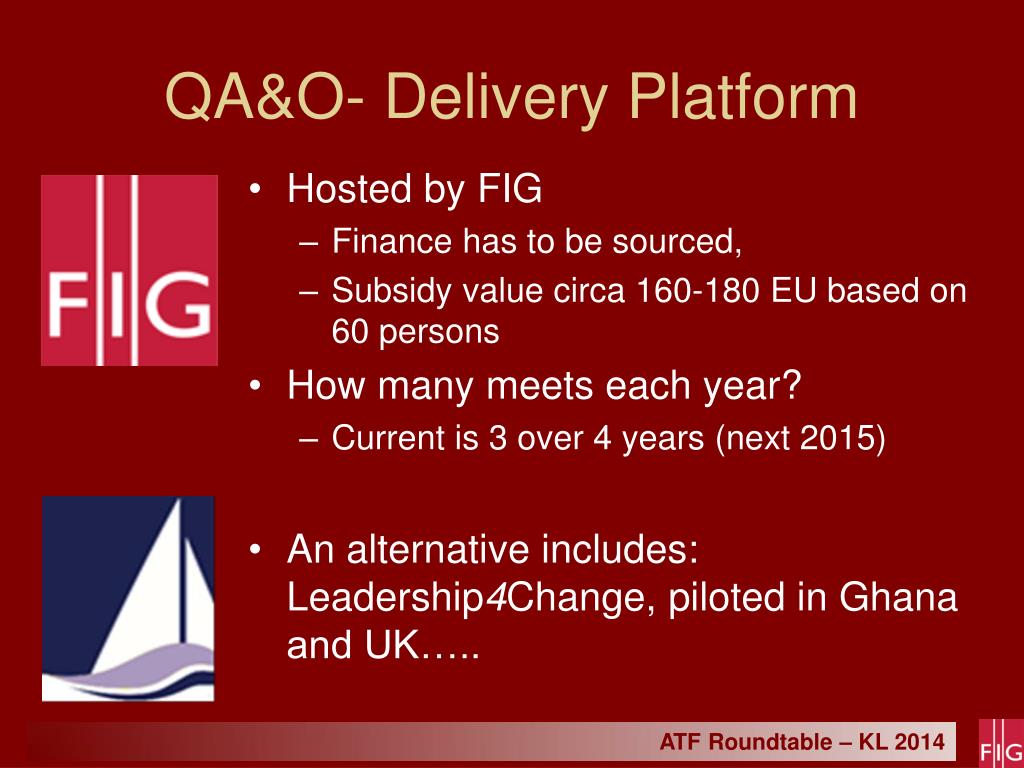 QA&O- Delivery Platform

FIG

• Hosted by FIG
– Finance has to be sourced,
– Subsidy value circa 160-180 EU based on 60 persons

• How many meets each year?
– Current is 3 over 4 years (next 2015)

• An alternative includes: Leadership4Change, piloted in Ghana and UK…..

ATF Roundtable – KL 2014

FIG